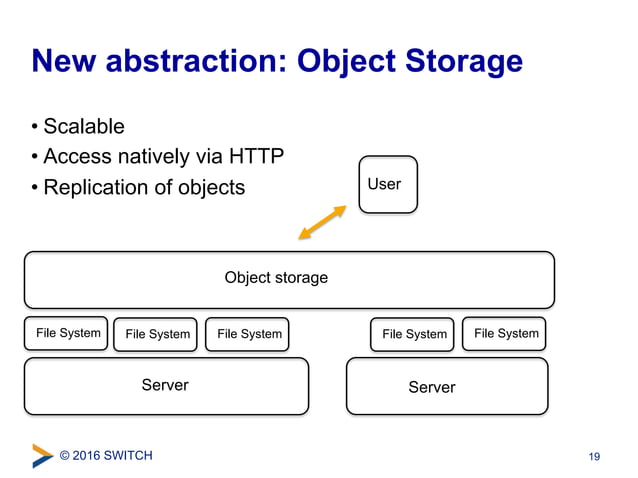 New abstraction: Object Storage

• Scalable
• Access natively via HTTP
• Replication of objects

User

Object storage

File System File System File System File System File System

Server Server

© 2016 SWITCH

19